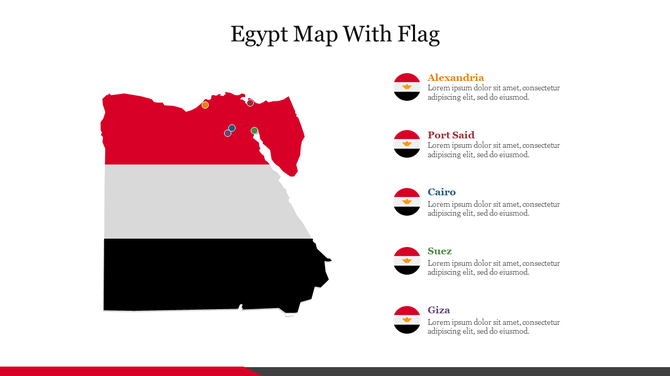 Egypt Map With Flag

Alexandria
Lorem ipsum dolor sit amet, consectetur adipiscing elit, sed do eiusmod.

Port Said
Lorem ipsum dolor sit amet, consectetur adipiscing elit, sed do eiusmod.

Cairo
Lorem ipsum dolor sit amet, consectetur adipiscing elit, sed do eiusmod.

Suez
Lorem ipsum dolor sit amet, consectetur adipiscing elit, sed do eiusmod.

Giza
Lorem ipsum dolor sit amet, consectetur adipiscing elit, sed do eiusmod.